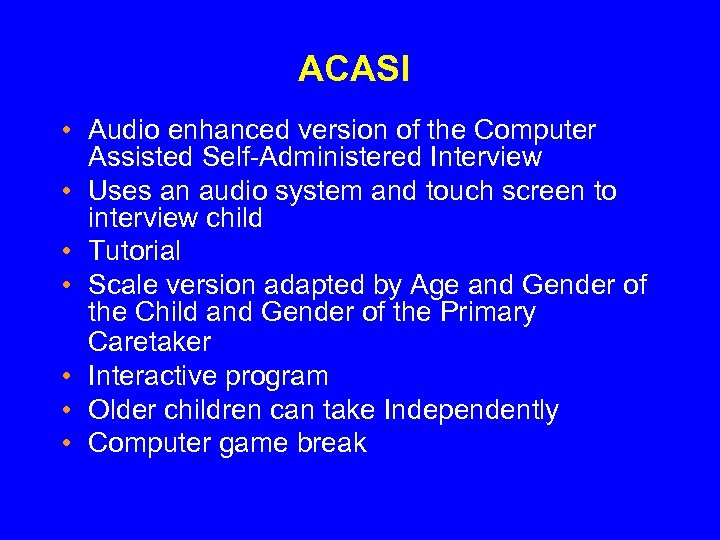 ACASI

• Audio enhanced version of the Computer Assisted Self-Administered Interview
• Uses an audio system and touch screen to interview child
• Tutorial
• Scale version adapted by Age and Gender of the Child and Gender of the Primary Caretaker
• Interactive program
• Older children can take Independently
• Computer game break